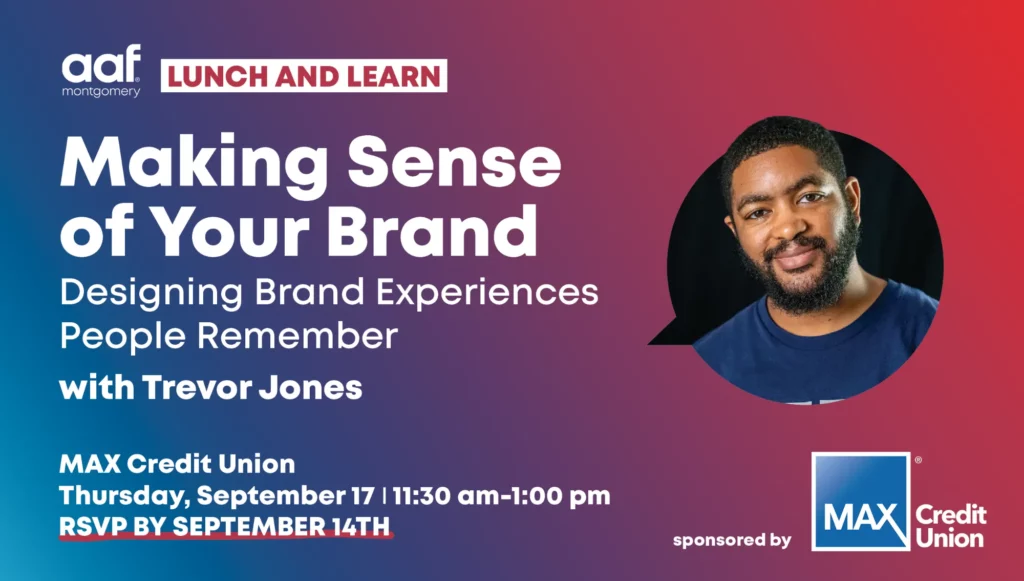 aaf
montgomery

LUNCH AND LEARN

Making Sense of Your Brand

Designing Brand Experiences People Remember

with Trevor Jones

MAX Credit Union
Thursday, September 17 | 11:30 am-1:00 pm
RSVP BY SEPTEMBER 14TH

sponsored by

MAX Credit Union